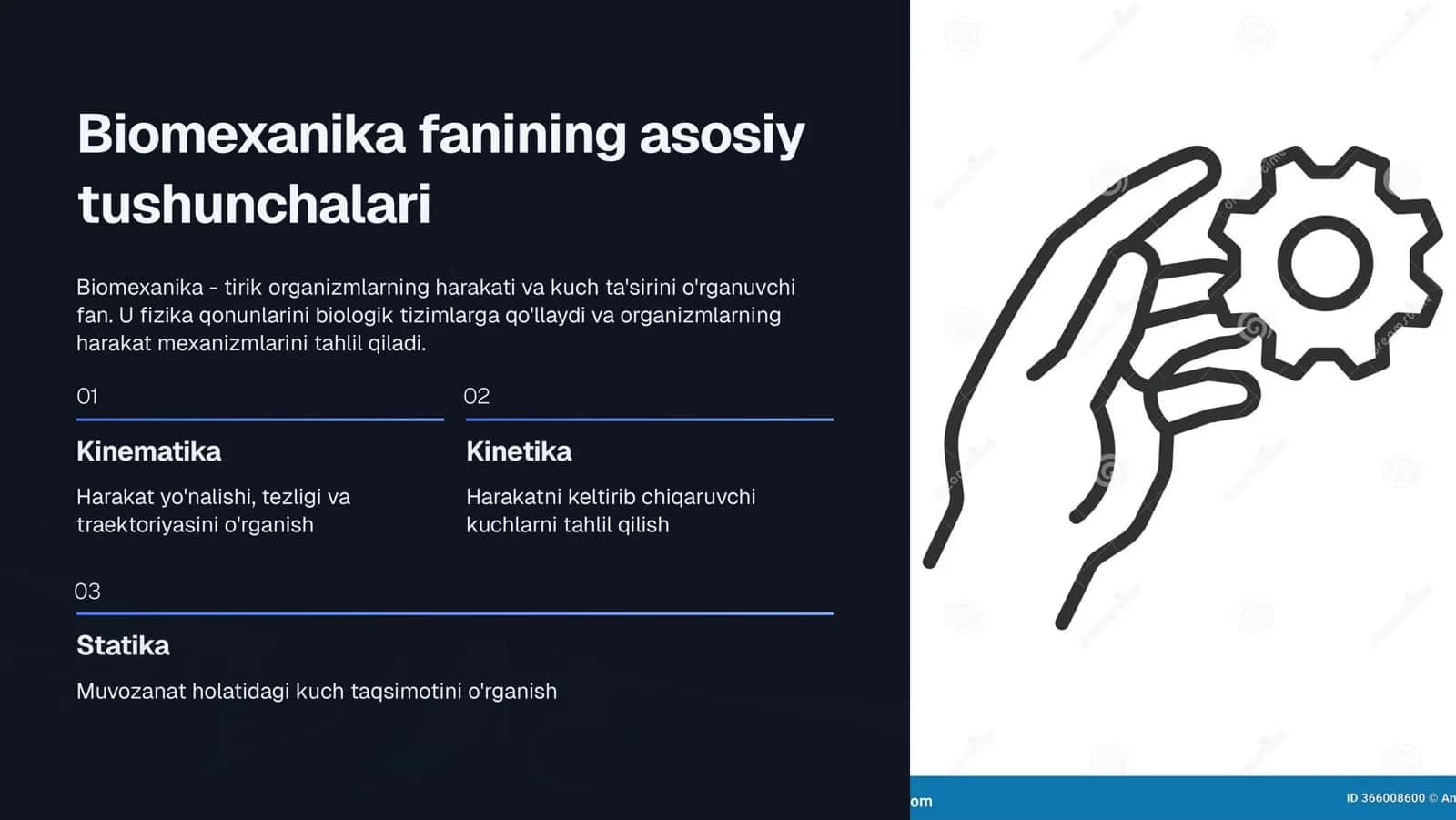 Biomexanika fanining asosiy tushunchalari

Biomexanika - tirik organizmlarning harakati va kuch ta'sirini o'rganuvchi fan. U fizika qonunlarini biologik tizimlarga qo'llaydi va organizmlarning harakat mexanizmlarini tahlil qiladi.

01

Kinematika

Harakat yo'nalishi, tezligi va traektoriyasini o'rganish

02

Kinetika

Harakatni keltirib chiqaruvchi kuchlarni tahlil qilish

03

Statika

Muvozanat holatidagi kuch taqsimotini o'rganish

om

ID 366008600 © An